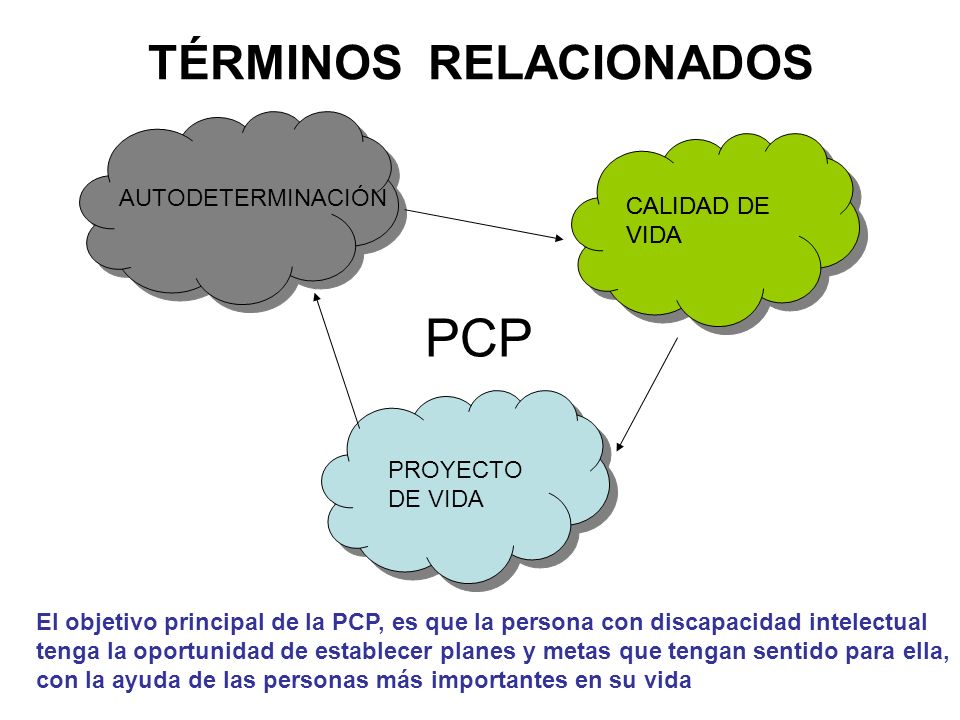 TÉRMINOS RELACIONADOS

AUTODETERMINACIÓN

CALIDAD DE VIDA

PCP

PROYECTO DE VIDA

El objetivo principal de la PCP, es que la persona con discapacidad intelectual tenga la oportunidad de establecer planes y metas que tengan sentido para ella, con la ayuda de las personas más importantes en su vida